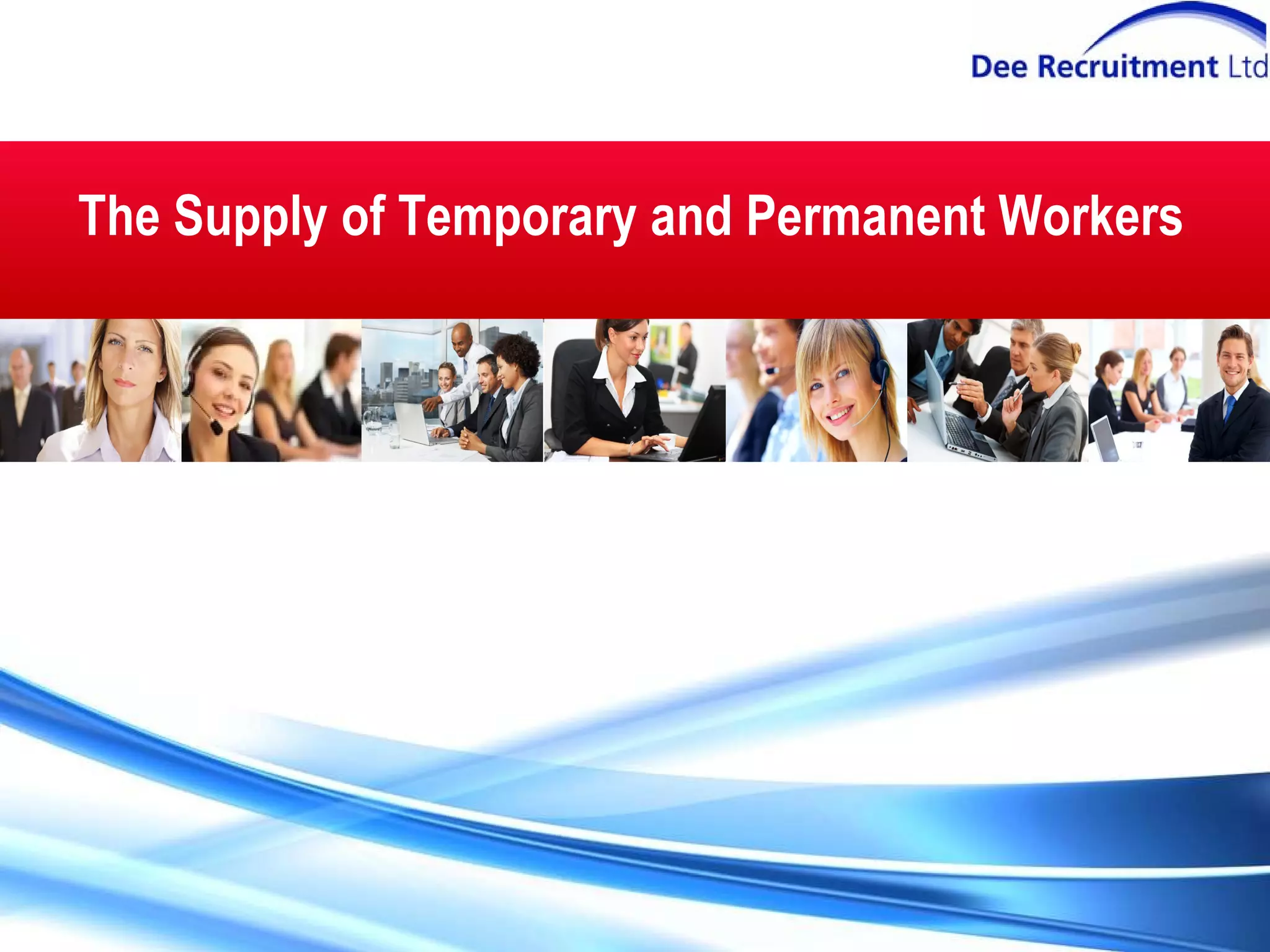 Dee Recruitment Ltd

The Supply of Temporary and Permanent Workers